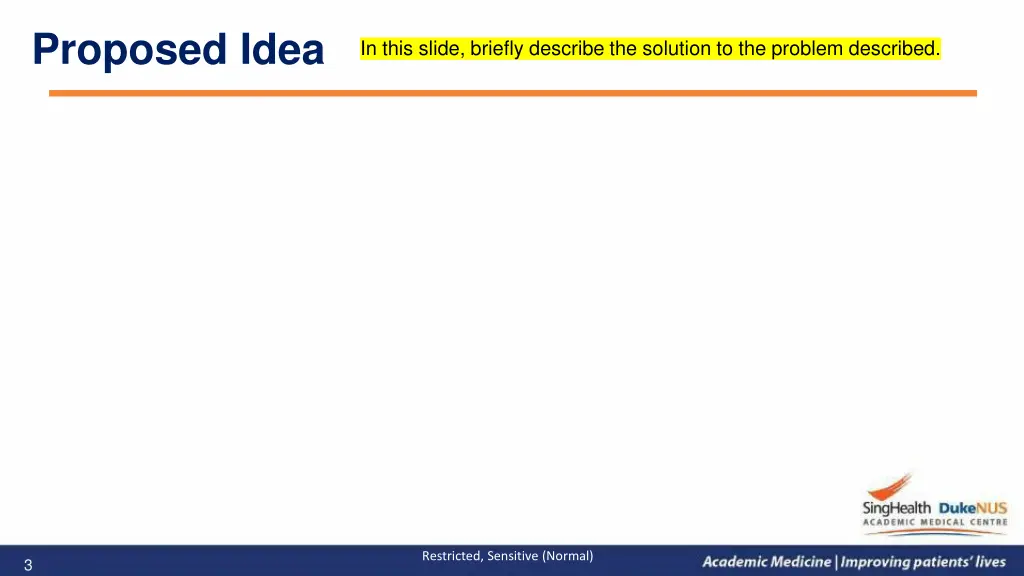 Proposed Idea

In this slide, briefly describe the solution to the problem described.

SingHealth DukeNUS
ACADEMIC MEDICAL CENTRE

3

Restricted, Sensitive (Normal)

Academic Medicine | Improving patients' lives